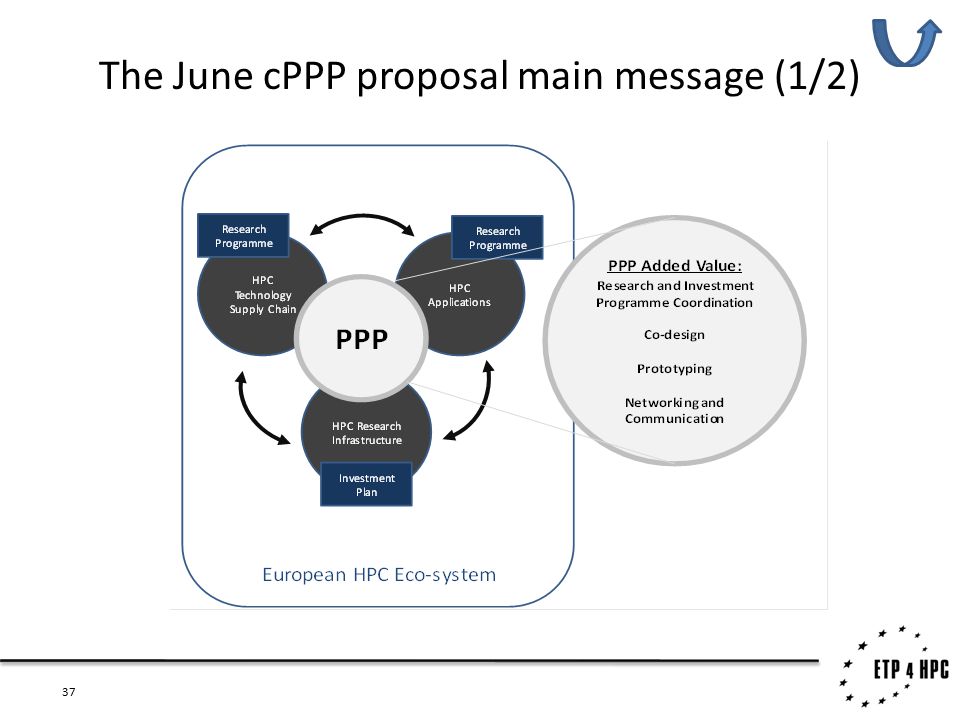 The June cPPP proposal main message (1/2)

Research Programme

HPC Technology Supply Chain

Research Programme

HPC Applications

PPP

HPC Research Infrastructure

Investment Plan

European HPC Eco-system

PPP Added Value:
Research and Investment Programme Coordination

Co-design

Prototyping

Networking and Communication

37

ETP 4 HPC